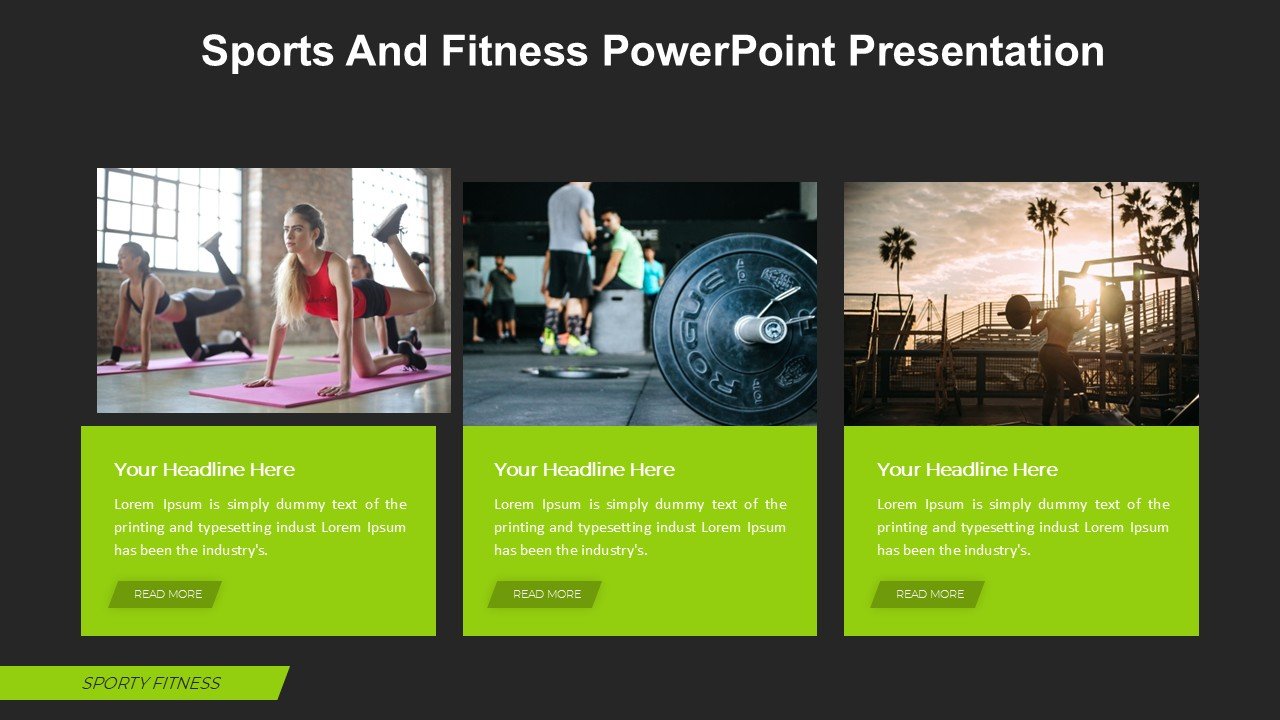 Sports And Fitness PowerPoint Presentation

ROGUE

Your Headline Here

Lorem Ipsum is simply dummy text of the printing and typesetting indust Lorem Ipsum has been the industry's.

READ MORE

Your Headline Here

Lorem Ipsum is simply dummy text of the printing and typesetting indust Lorem Ipsum has been the industry's.

READ MORE

Your Headline Here

Lorem Ipsum is simply dummy text of the printing and typesetting indust Lorem Ipsum has been the industry's.

READ MORE

SPORTY FITNESS